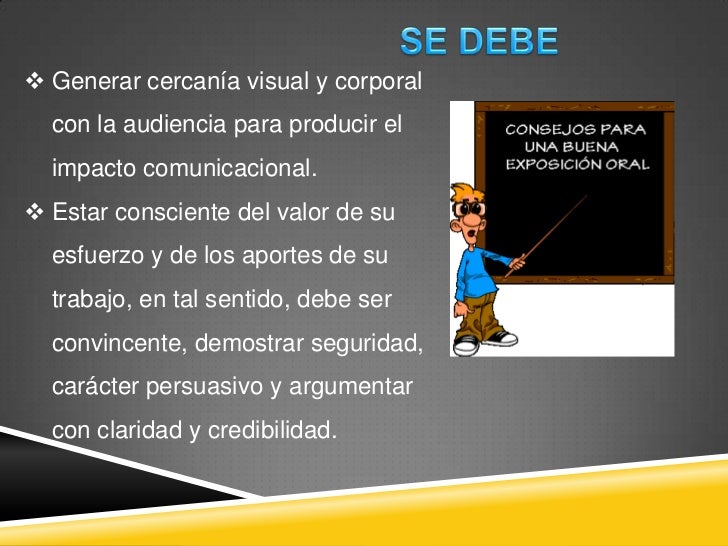 SE DEBE

❖ Generar cercanía visual y corporal con la audiencia para producir el impacto comunicacional.

❖ Estar consciente del valor de su esfuerzo y de los aportes de su trabajo, en tal sentido, debe ser convincente, demostrar seguridad, carácter persuasivo y argumentar con claridad y credibilidad.

CONSEJOS PARA UNA BUENA EXPOSICIÓN ORAL